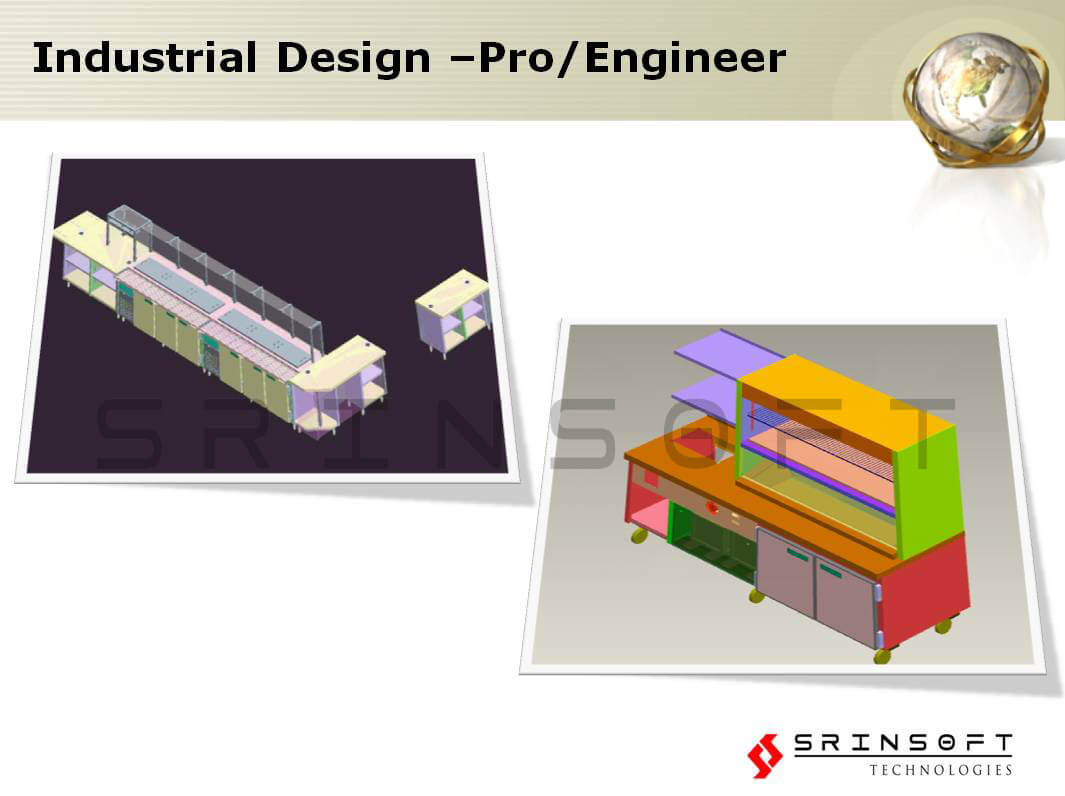 Industrial Design –Pro/Engineer

SRINSOFT

SRINSOFT
TECHNOLOGIES